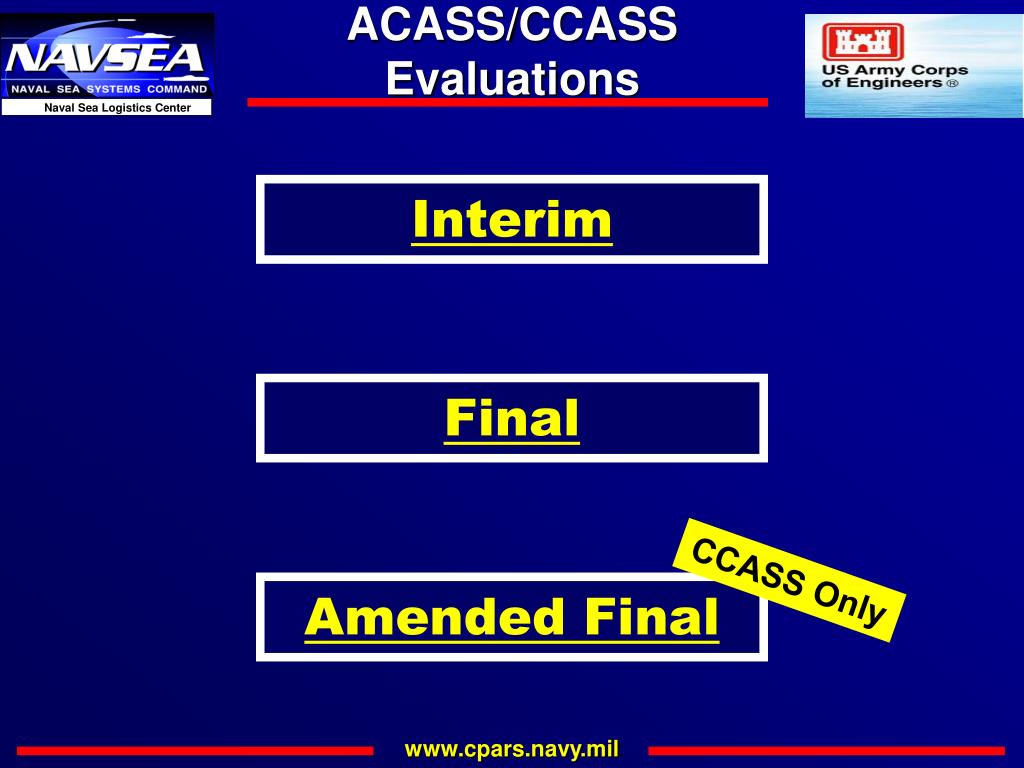 NAVSEA
NAVAL SEA SYSTEMS COMMAND
Naval Sea Logistics Center

ACASS/CCASS Evaluations

US Army Corps of Engineers ®

Interim

Final

CCASS Only

Amended Final

www.cpars.navy.mil